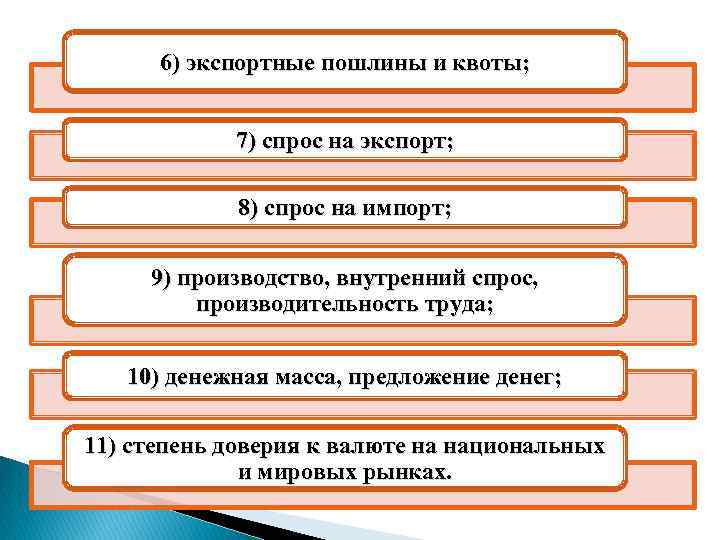 6) экспортные пошлины и квоты;

7) спрос на экспорт;

8) спрос на импорт;

9) производство, внутренний спрос, производительность труда;

10) денежная масса, предложение денег;

11) степень доверия к валюте на национальных и мировых рынках.